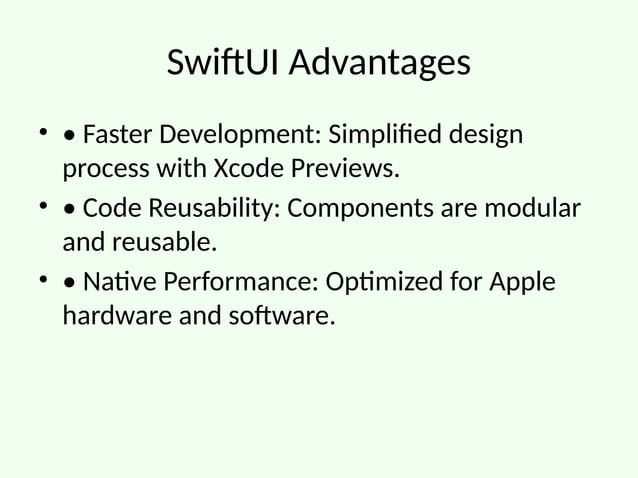 SwiftUI Advantages

• • Faster Development: Simplified design process with Xcode Previews.

• • Code Reusability: Components are modular and reusable.

• • Native Performance: Optimized for Apple hardware and software.